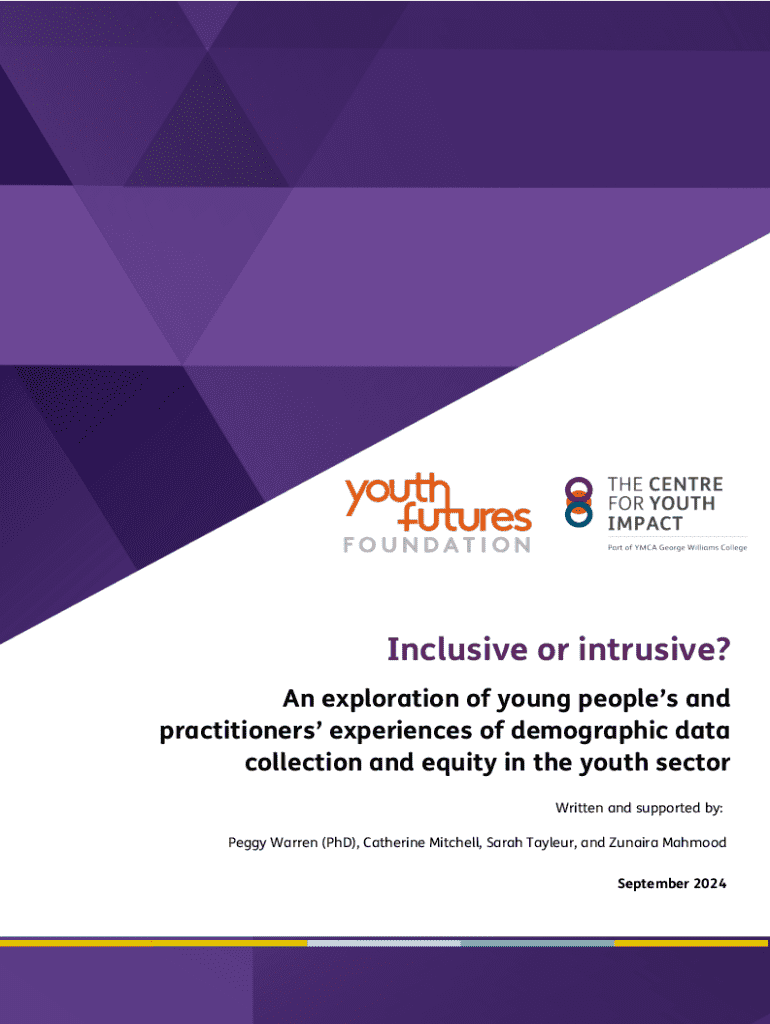 youth futures FOUNDATION

THE CENTRE FOR YOUTH IMPACT

Part of YMCA George Williams College

Inclusive or intrusive?

An exploration of young people's and practitioners' experiences of demographic data collection and equity in the youth sector

Written and supported by:

Peggy Warren (PhD), Catherine Mitchell, Sarah Tayleur, and Zunaira Mahmood

September 2024